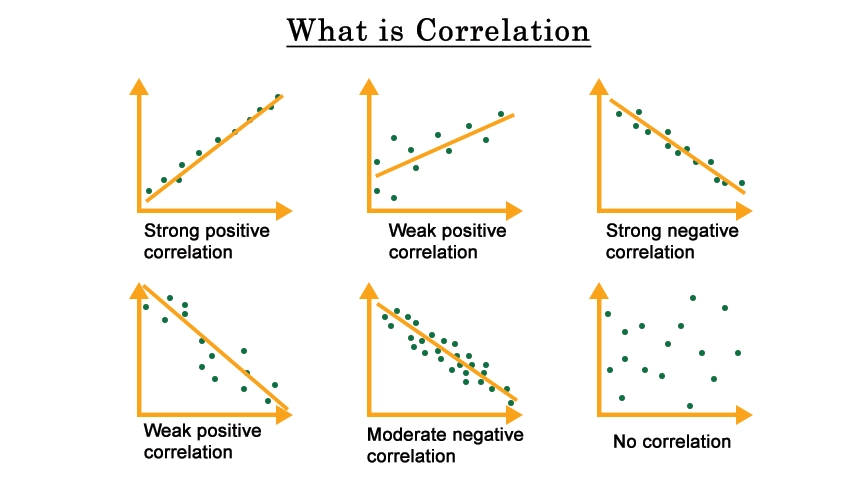 What is Correlation

Strong positive correlation

Weak positive correlation

Strong negative correlation

Weak positive correlation

Moderate negative correlation

No correlation